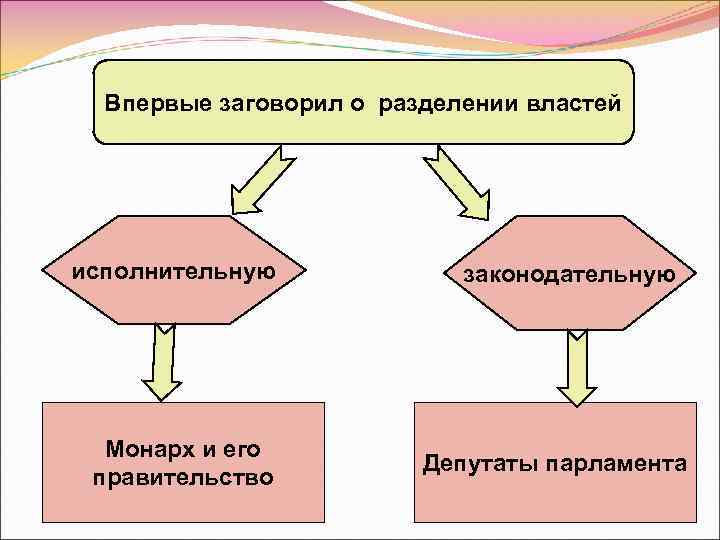 Впервые заговорил о разделении властей

исполнительную

законодательную

Монарх и его правительство

Депутаты парламента